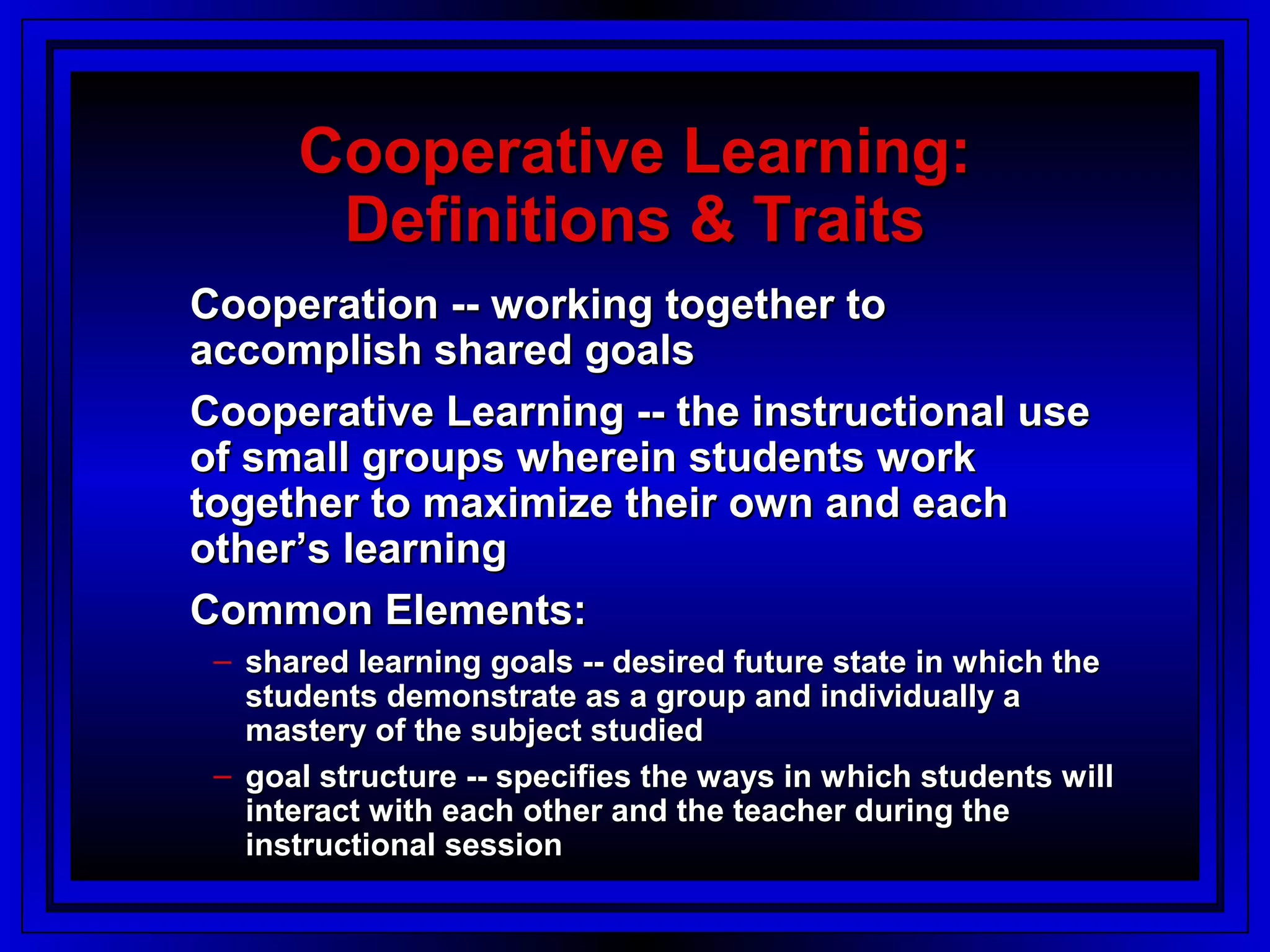 Cooperative Learning: Definitions & Traits

Cooperation -- working together to accomplish shared goals

Cooperative Learning -- the instructional use of small groups wherein students work together to maximize their own and each other's learning

Common Elements:

– shared learning goals -- desired future state in which the students demonstrate as a group and individually a mastery of the subject studied

– goal structure -- specifies the ways in which students will interact with each other and the teacher during the instructional session